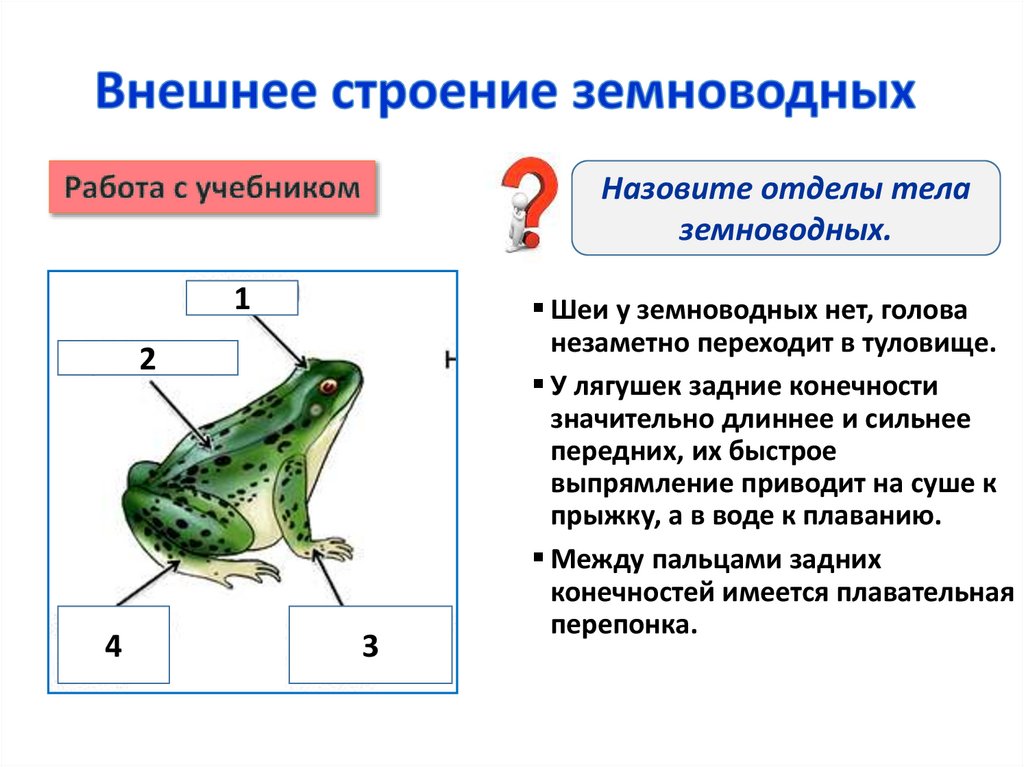 Внешнее строение земноводных

Работа с учебником

Назовите отделы тела земноводных.

1

2

4

3

▪ Шеи у земноводных нет, голова незаметно переходит в туловище.

▪ У лягушек задние конечности значительно длиннее и сильнее передних, их быстрое выпрямление приводит на суше к прыжку, а в воде к плаванию.

▪ Между пальцами задних конечностей имеется плавательная перепонка.